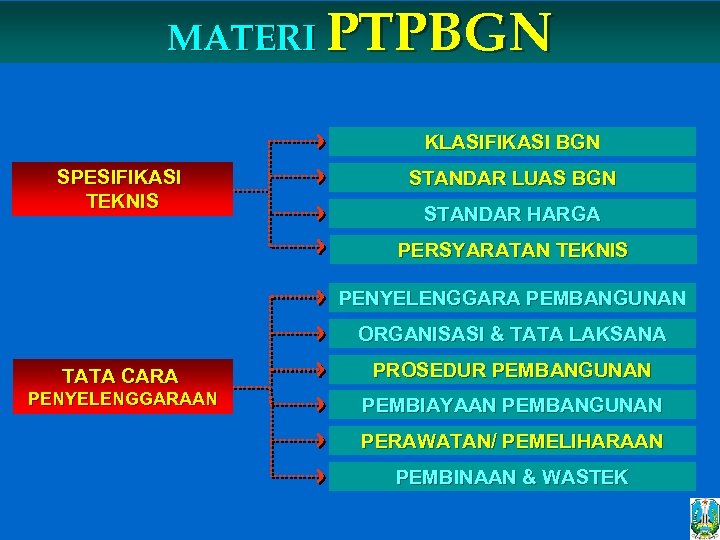 MATERI PTPBGN

SPESIFIKASI TEKNIS

KLASIFIKASI BGN
STANDAR LUAS BGN
STANDAR HARGA
PERSYARATAN TEKNIS

TATA CARA PENYELENGGARAAN

PENYELENGGARA PEMBANGUNAN
ORGANISASI & TATA LAKSANA
PROSEDUR PEMBANGUNAN
PEMBIAYAAN PEMBANGUNAN
PERAWATAN/ PEMELIHARAAN
PEMBINAAN & WASTEK